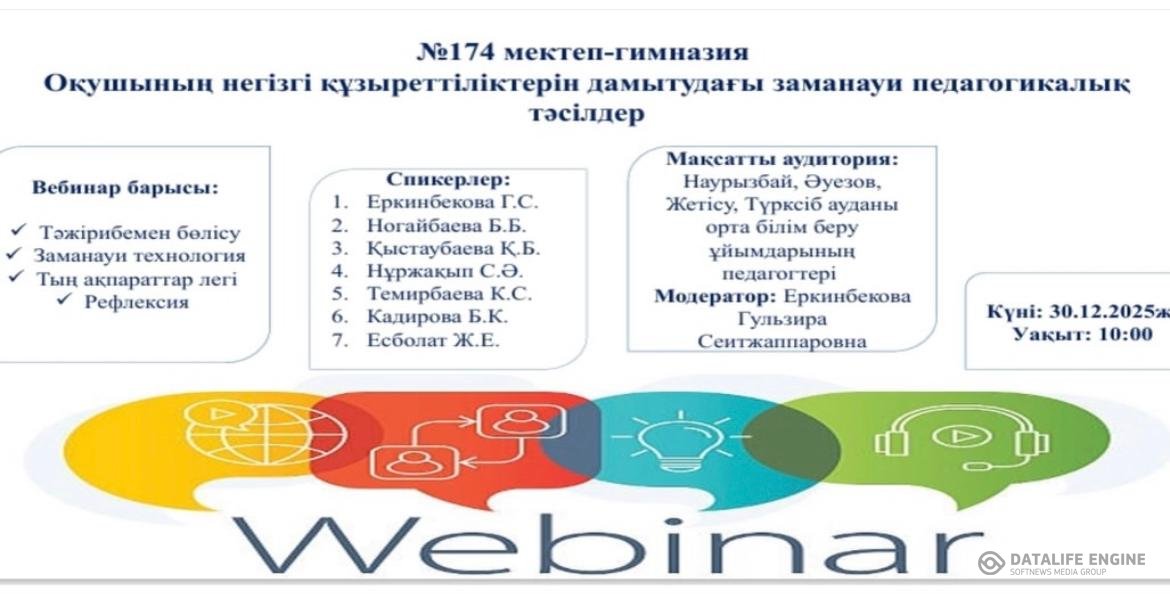 №174 мектеп-гимназия
Оқушының негізгі құзыреттіліктерін дамытудағы заманауи педагогикалық тәсілдер

Вебинар барысы:
✓ Тәжірибемен бөлісу
✓ Заманауи технология
✓ Тың ақпараттар легі
✓ Рефлексия

Спикерлер:
1. Еркинбекова Г.С.
2. Ногайбаева Б.Б.
3. Қыстаубаева Қ.Б.
4. Нұржақып С.Ә.
5. Темирбаева К.С.
6. Кадирова Б.К.
7. Есболат Ж.Е.

Мақсатты аудитория: Наурызбай, Әуезов, Жетісу, Түрксіб ауданы орта білім беру ұйымдарының педагогтері
Модератор: Еркинбекова Гульзира Сеитжаппаровна

Күні: 30.12.2025ж
Уақыт: 10:00

Webinar

DATALIFE ENGINE
SOFTNEWS MEDIA GROUP